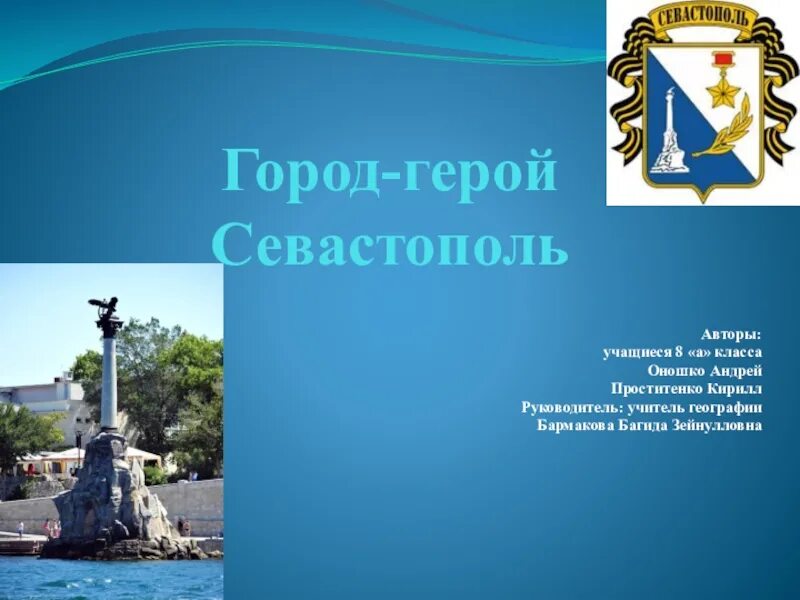 СЕВАСТОПОЛЬ

Город-герой Севастополь

Авторы:
учащиеся 8 «а» класса
Оношко Андрей
Проститенко Кирилл
Руководитель: учитель географии
Бармакова Багида Зейнулловна